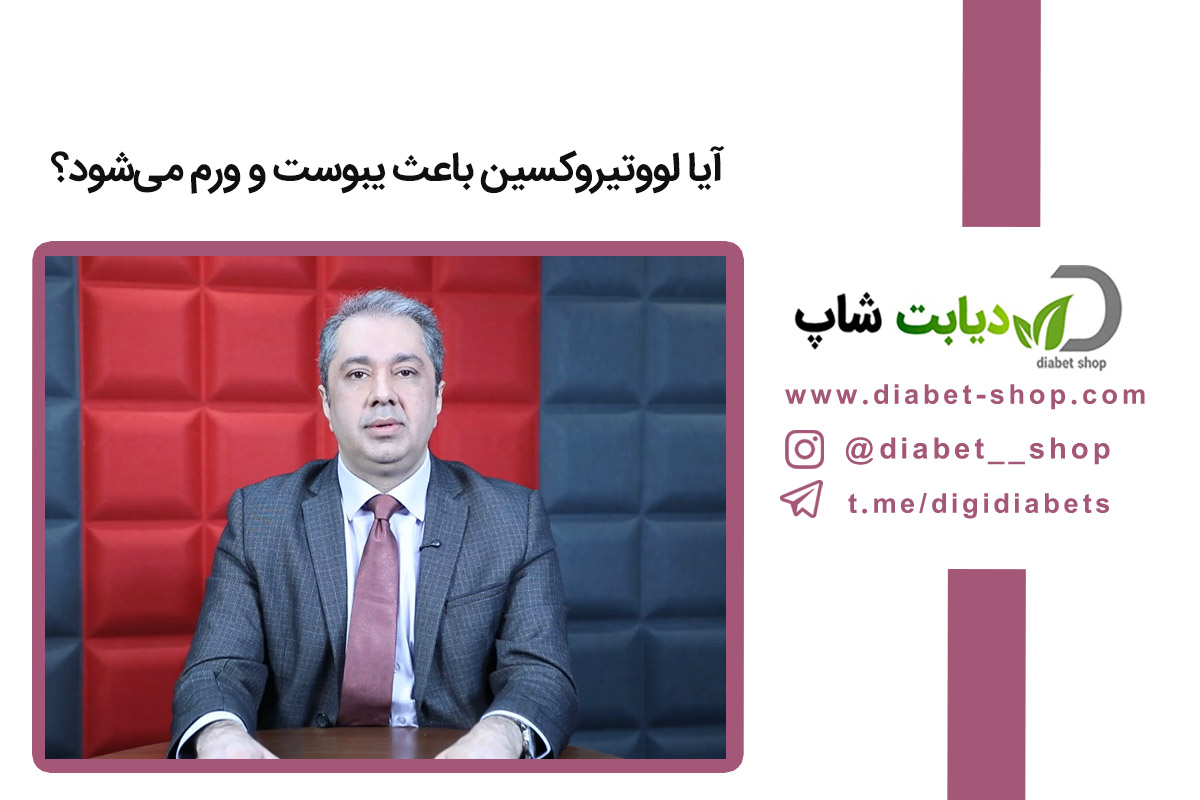 آیا لووتیروکسین باعث یبوست و ورم می‌شود؟

دیابت شاپ
diabet shop

www.diabet-shop.com

@diabet__shop

t.me/digidiabets